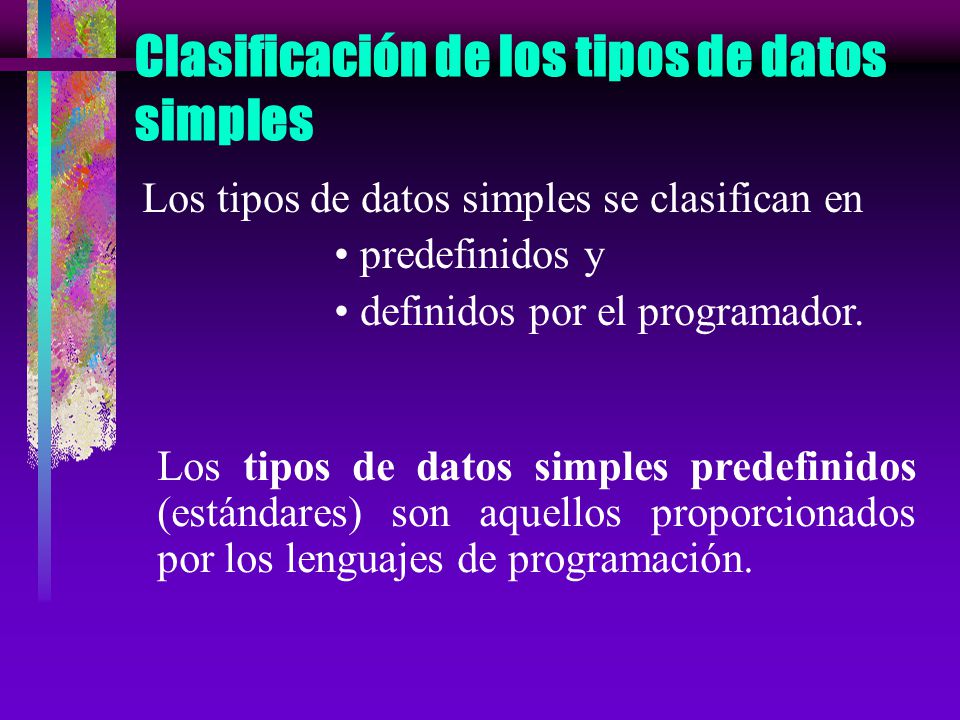 Clasificación de los tipos de datos simples

Los tipos de datos simples se clasifican en

• predefinidos y
• definidos por el programador.

Los tipos de datos simples predefinidos (estándares) son aquellos proporcionados por los lenguajes de programación.